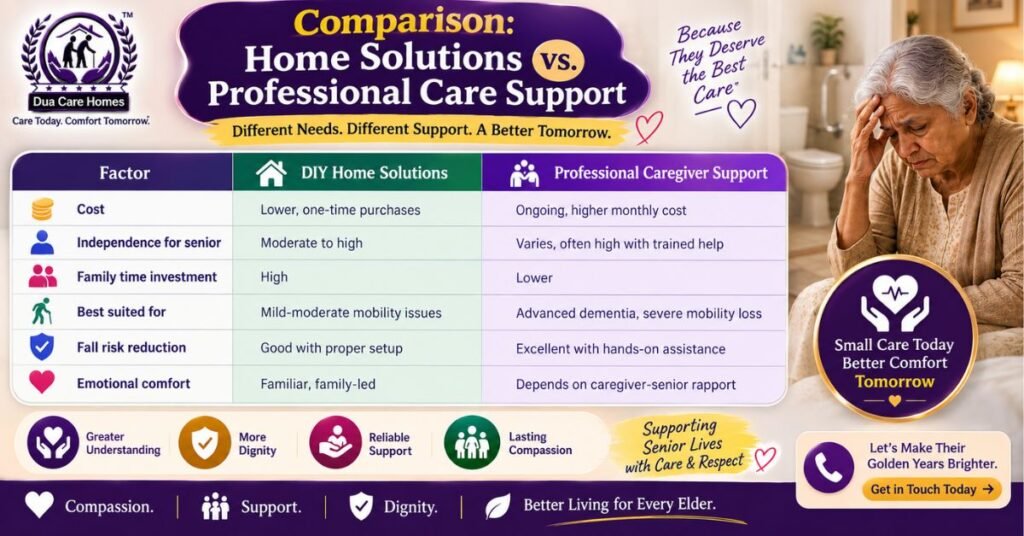 TM
Dua Care Homes
Care Today. Comfort Tomorrow.

Comparison:
Home Solutions vs. Professional Care Support
Different Needs. Different Support. A Better Tomorrow.

Because They Deserve the Best Care

| Factor | DIY Home Solutions | Professional Caregiver Support |
|---|---|---|
| Cost | Lower, one-time purchases | Ongoing, higher monthly cost |
| Independence for senior | Moderate to high | Varies, often high with trained help |
| Family time investment | High | Lower |
| Best suited for | Mild-moderate mobility issues | Advanced dementia, severe mobility loss |
| Fall risk reduction | Good with proper setup | Excellent with hands-on assistance |
| Emotional comfort | Familiar, family-led | Depends on caregiver-senior rapport |

Small Care Today Better Comfort Tomorrow

Greater Understanding
More Dignity
Reliable Support
Lasting Compassion

Supporting Senior Lives with Care & Respect

Let's Make Their Golden Years Brighter.
Get in Touch Today →

Compassion. | Support. | Dignity. | Better Living for Every Elder.